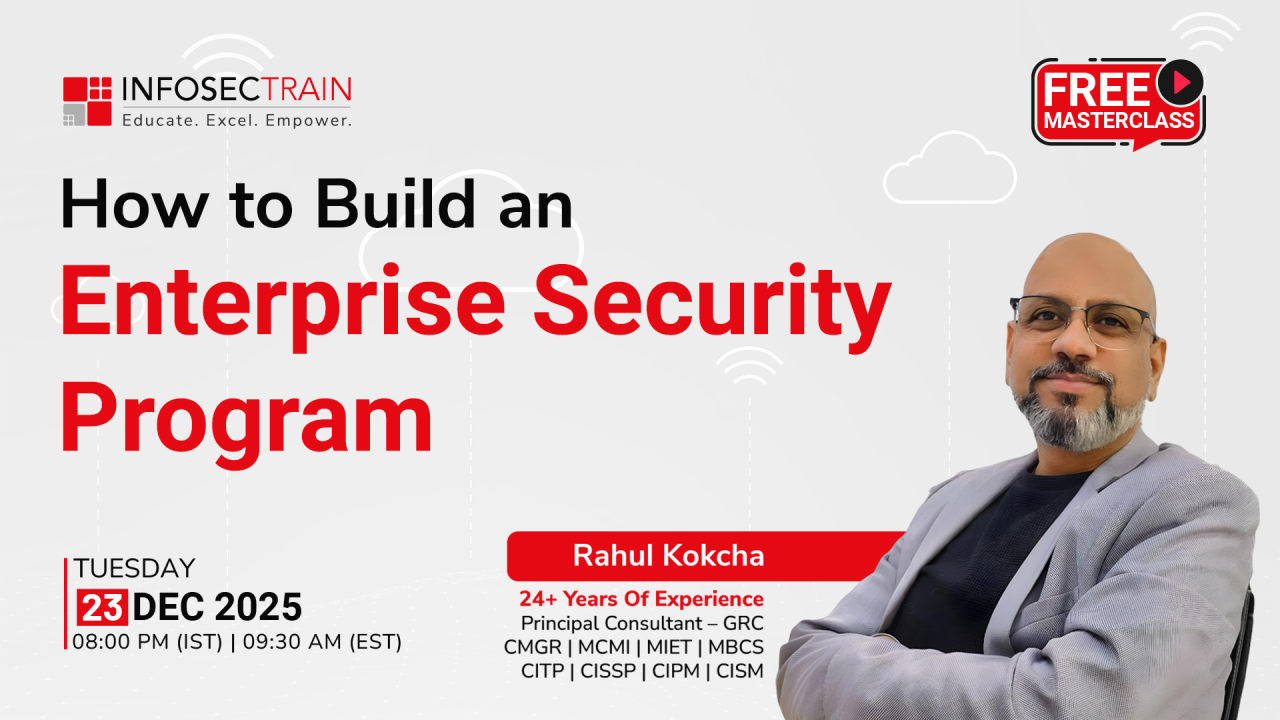 INFOSECTRAIN
Educate. Excel. Empower.

FREE
MASTERCLASS

How to Build an
Enterprise Security Program

TUESDAY
23 DEC 2025
08:00 PM (IST) | 09:30 AM (EST)

Rahul Kokcha
24+ Years Of Experience
Principal Consultant – GRC
CMGR | MCMI | MIET | MBCS
CITP | CISSP | CIPM | CISM